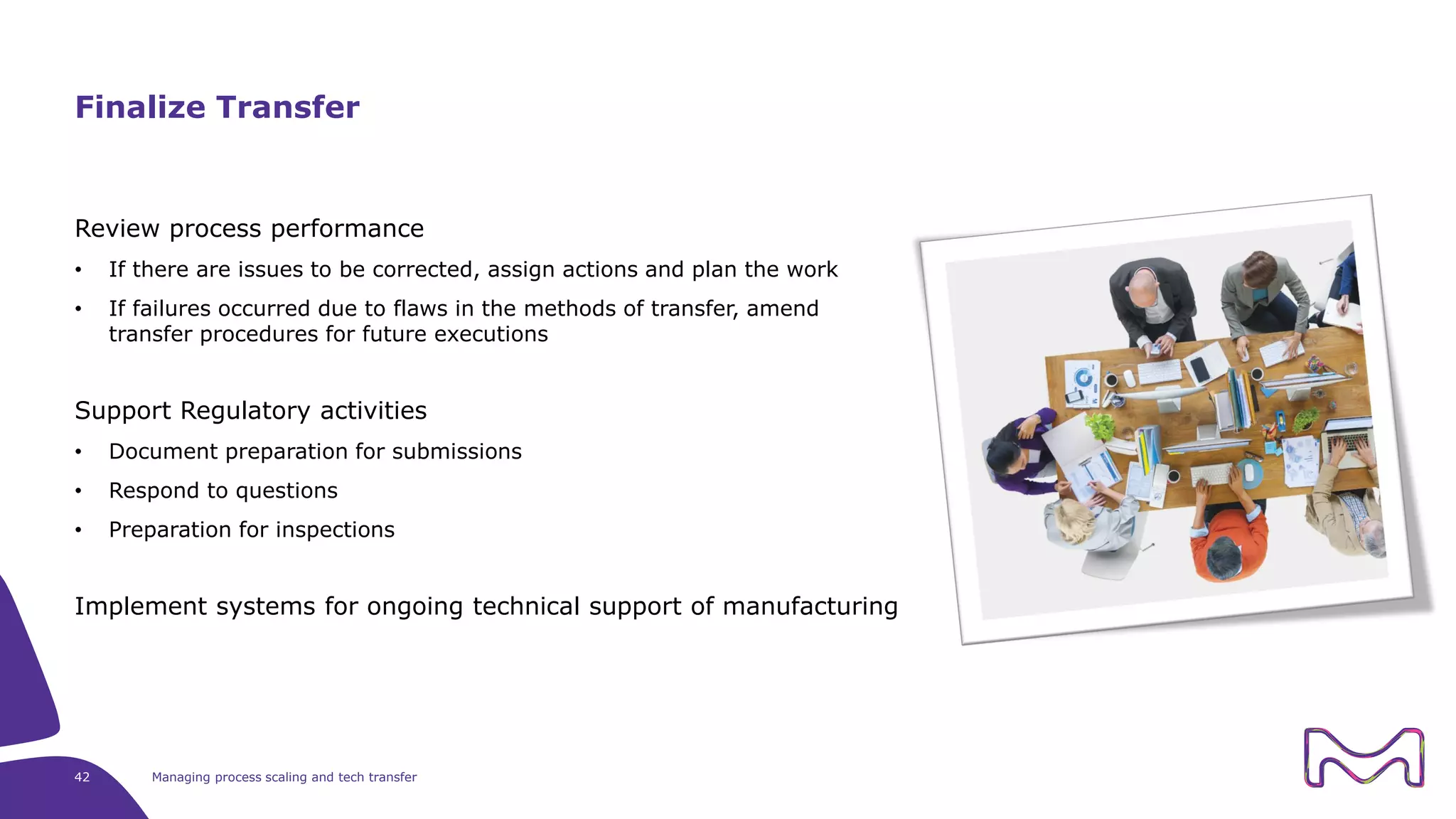 Finalize Transfer

Review process performance

• If there are issues to be corrected, assign actions and plan the work
• If failures occurred due to flaws in the methods of transfer, amend transfer procedures for future executions

Support Regulatory activities

• Document preparation for submissions
• Respond to questions
• Preparation for inspections

Implement systems for ongoing technical support of manufacturing

42 Managing process scaling and tech transfer